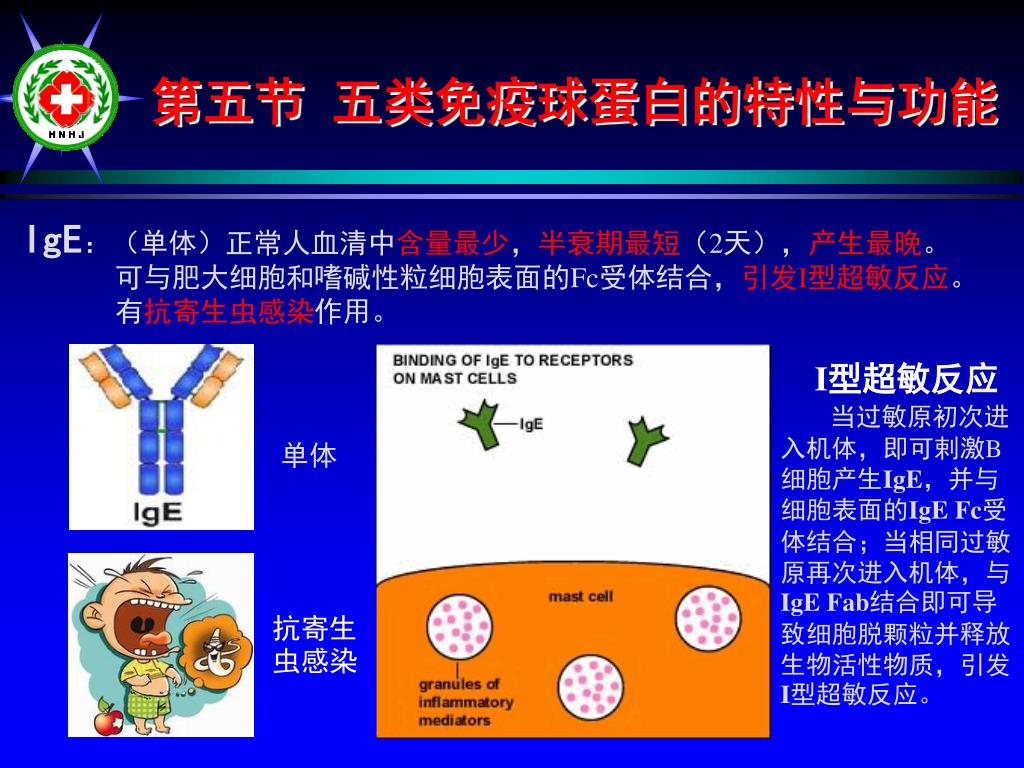 HNHJ

第五节 五类免疫球蛋白的特性与功能

IgE：（单体）正常人血清中含量最少，半衰期最短（2天），产生最晚。可与肥大细胞和嗜碱性粒细胞表面的Fc受体结合，引发I型超敏反应。有抗寄生虫感染作用。

IgE

单体

抗寄生虫感染

BINDING OF IgE TO RECEPTORS ON MAST CELLS

IgE

mast cell

granules of inflammatory mediators

I型超敏反应

当过敏原初次进入机体，即可刺激B细胞产生IgE，并与细胞表面的IgE Fc受体结合；当相同过敏原再次进入机体，与IgE Fab结合即可导致细胞脱颗粒并释放生物活性物质，引发I型超敏反应。